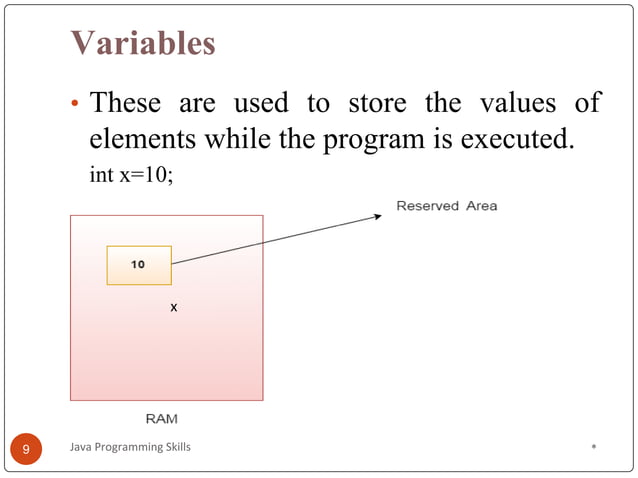 Variables

• These are used to store the values of elements while the program is executed.

int x=10;

Reserved Area

10

x

RAM

9

Java Programming Skills